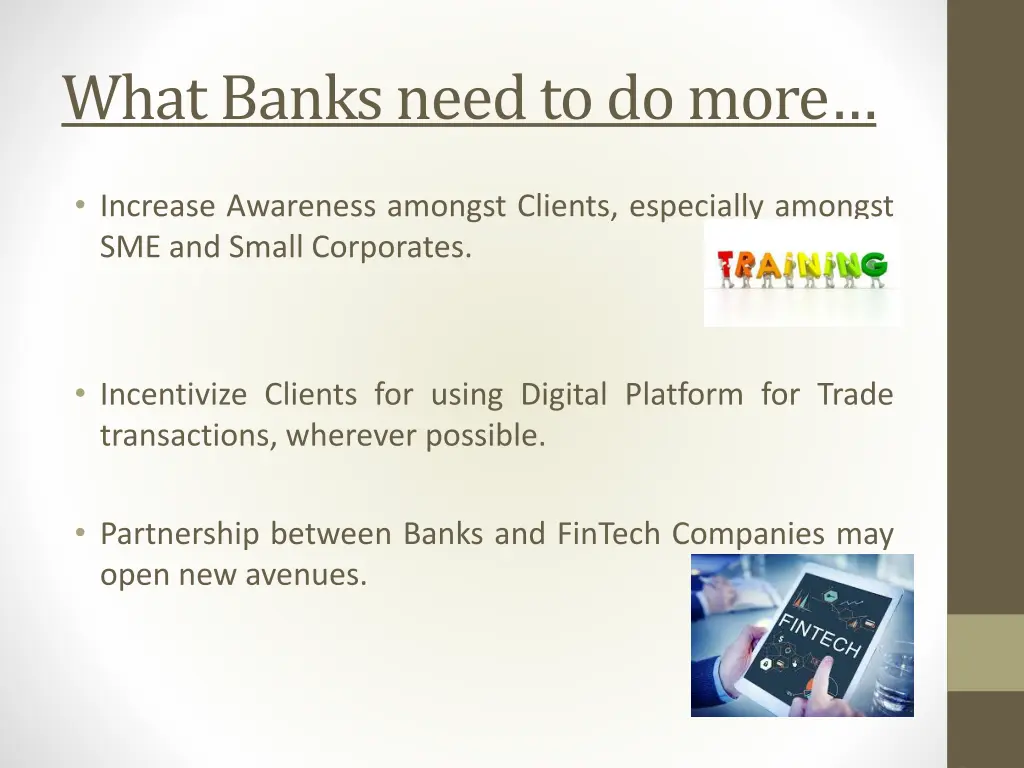 What Banks need to do more…

• Increase Awareness amongst Clients, especially amongst SME and Small Corporates.

TRAINING

• Incentivize Clients for using Digital Platform for Trade transactions, wherever possible.

• Partnership between Banks and FinTech Companies may open new avenues.

FINTECH